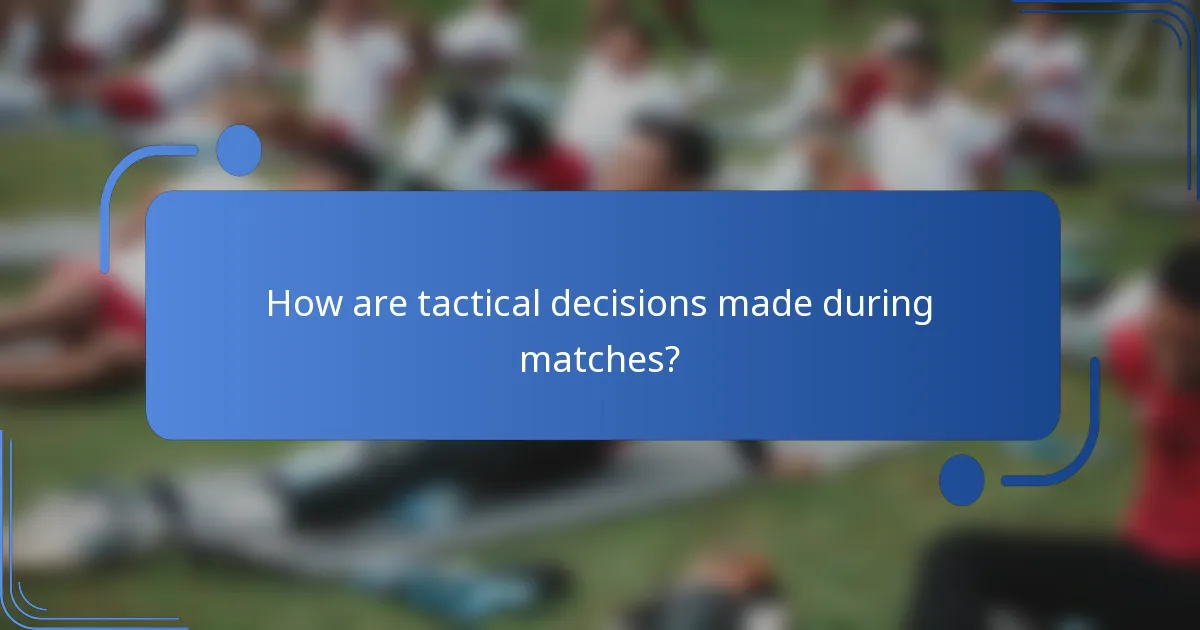 How are tactical decisions made during matches?